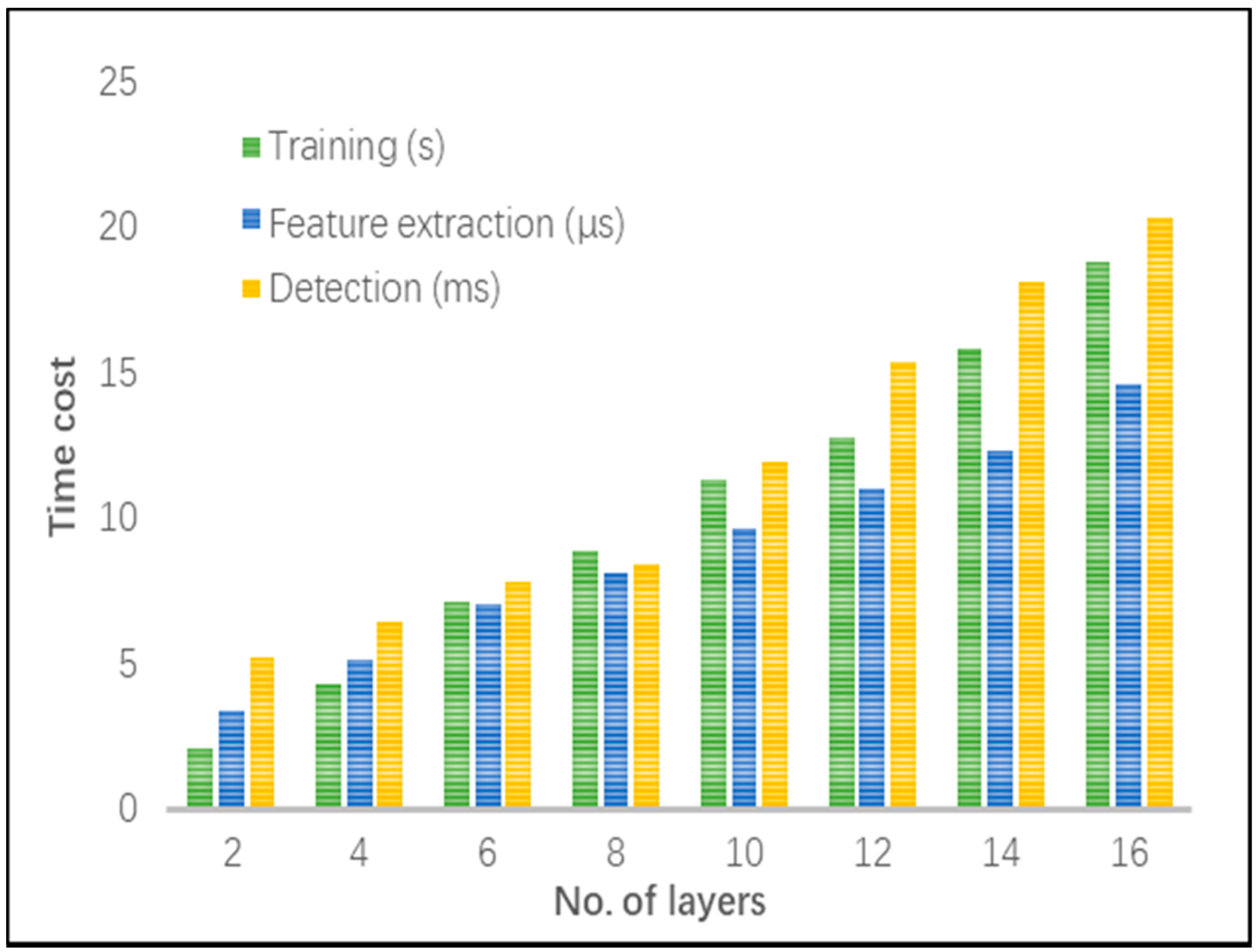 Time cost

25
20
15
10
5
0

Training (s)
Feature extraction (μs)
Detection (ms)

2
4
6
8
10
12
14
16

No. of layers